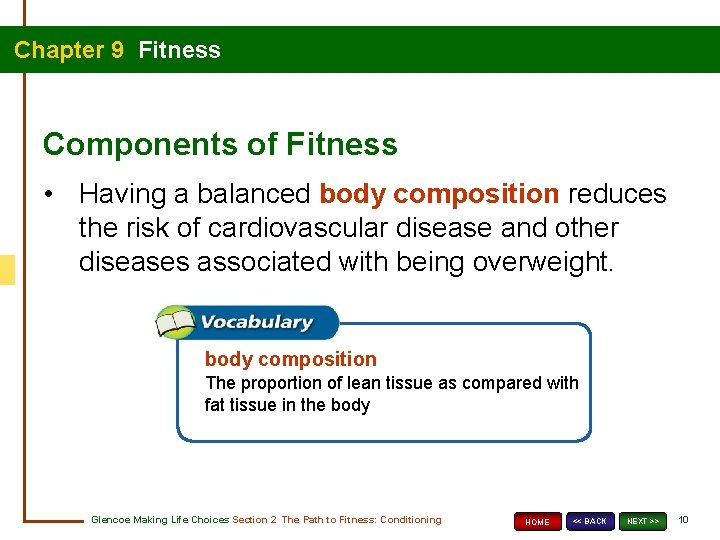 Chapter 9 Fitness

Components of Fitness

• Having a balanced body composition reduces the risk of cardiovascular disease and other diseases associated with being overweight.

Vocabulary

body composition
The proportion of lean tissue as compared with fat tissue in the body

Glencoe Making Life Choices Section 2 The Path to Fitness: Conditioning

HOME << BACK NEXT >> 10